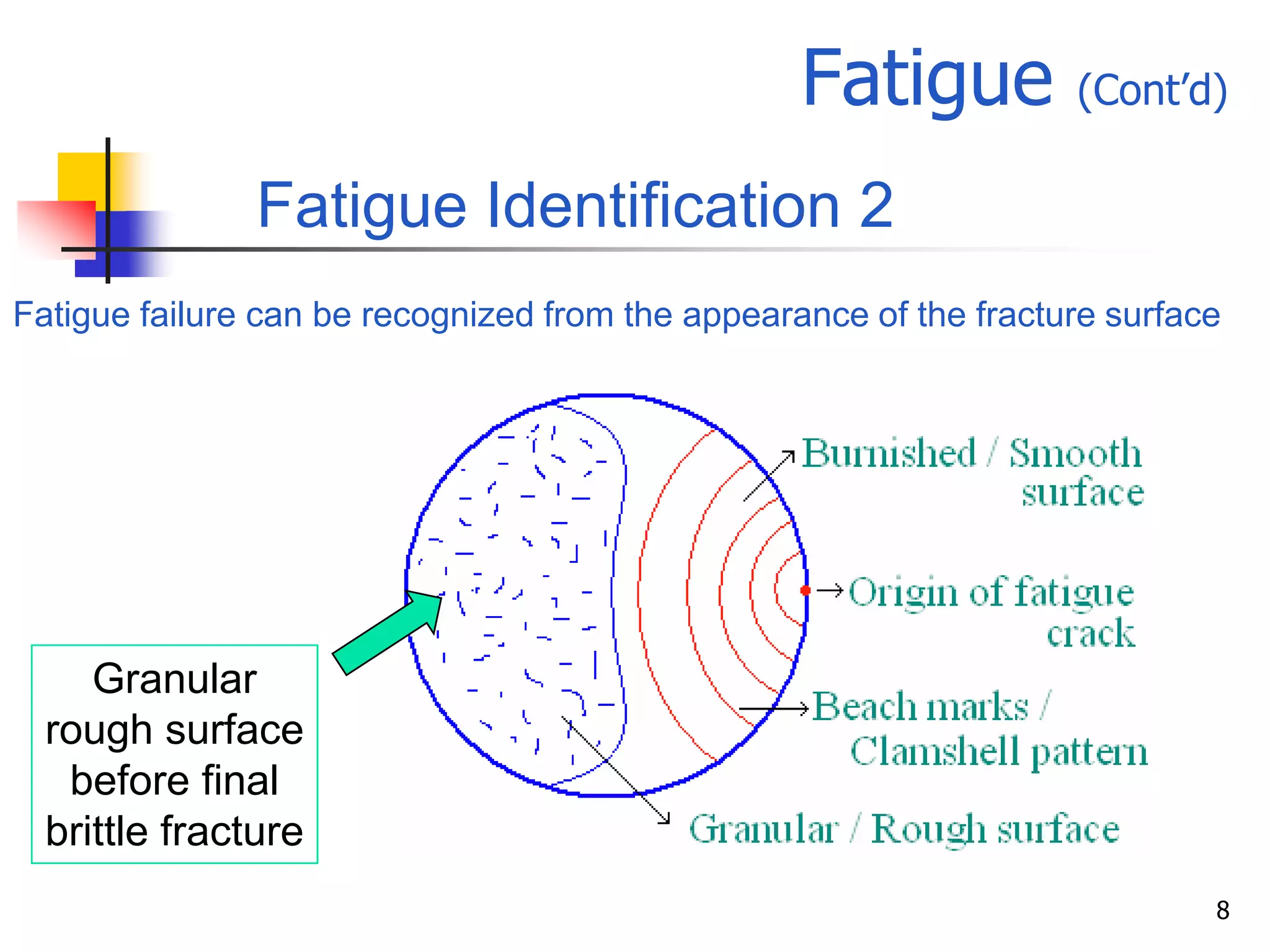 Fatigue (Cont'd)

Fatigue Identification 2

Fatigue failure can be recognized from the appearance of the fracture surface

Burnished / Smooth surface

Origin of fatigue crack

Beach marks / Clamshell pattern

Granular / Rough surface

Granular rough surface before final brittle fracture

8